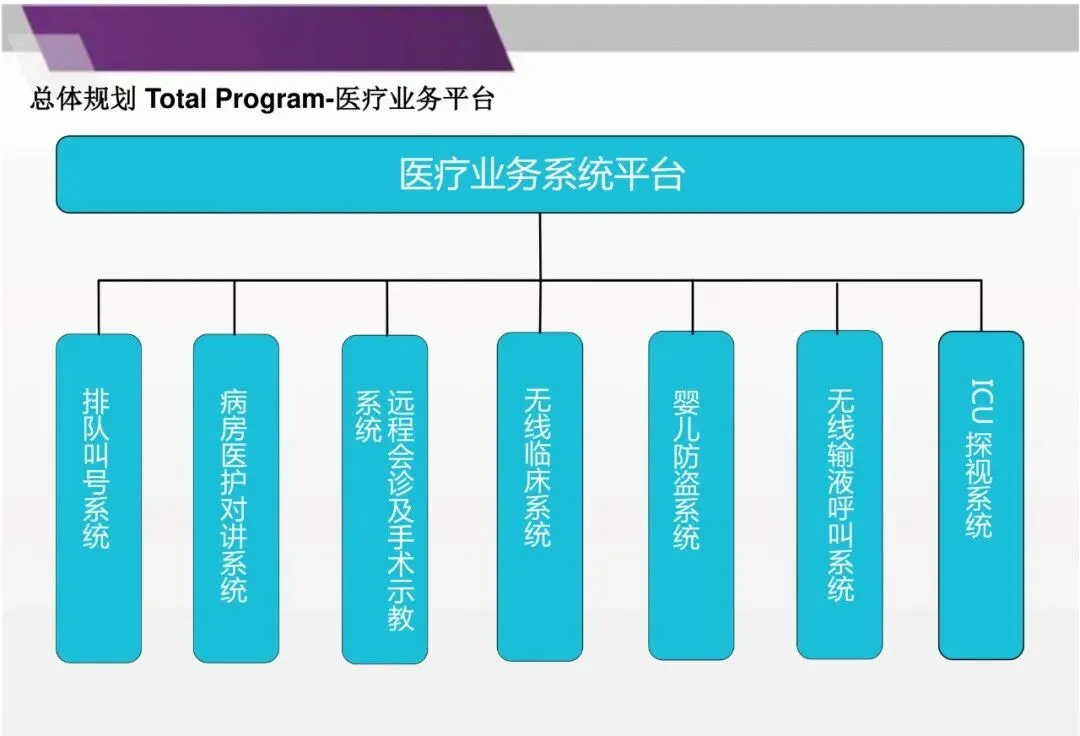 总体规划 Total Program-医疗业务平台

医疗业务系统平台

排队叫号系统

病房医护对讲系统

远程会诊及手术示教系统

无线临床系统

婴儿防盗系统

无线输液呼叫系统

ICU 探视系统